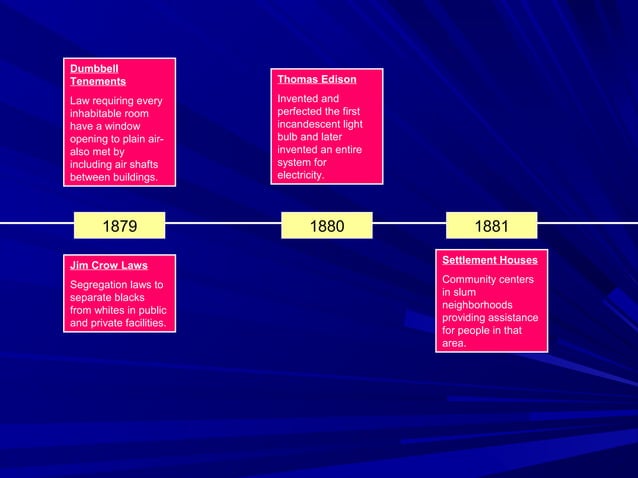 Dumbbell Tenements

Law requiring every inhabitable room have a window opening to plain air- also met by including air shafts between buildings.

Thomas Edison

Invented and perfected the first incandescent light bulb and later invented an entire system for electricity.

1879

1880

1881

Jim Crow Laws

Segregation laws to separate blacks from whites in public and private facilities.

Settlement Houses

Community centers in slum neighborhoods providing assistance for people in that area.